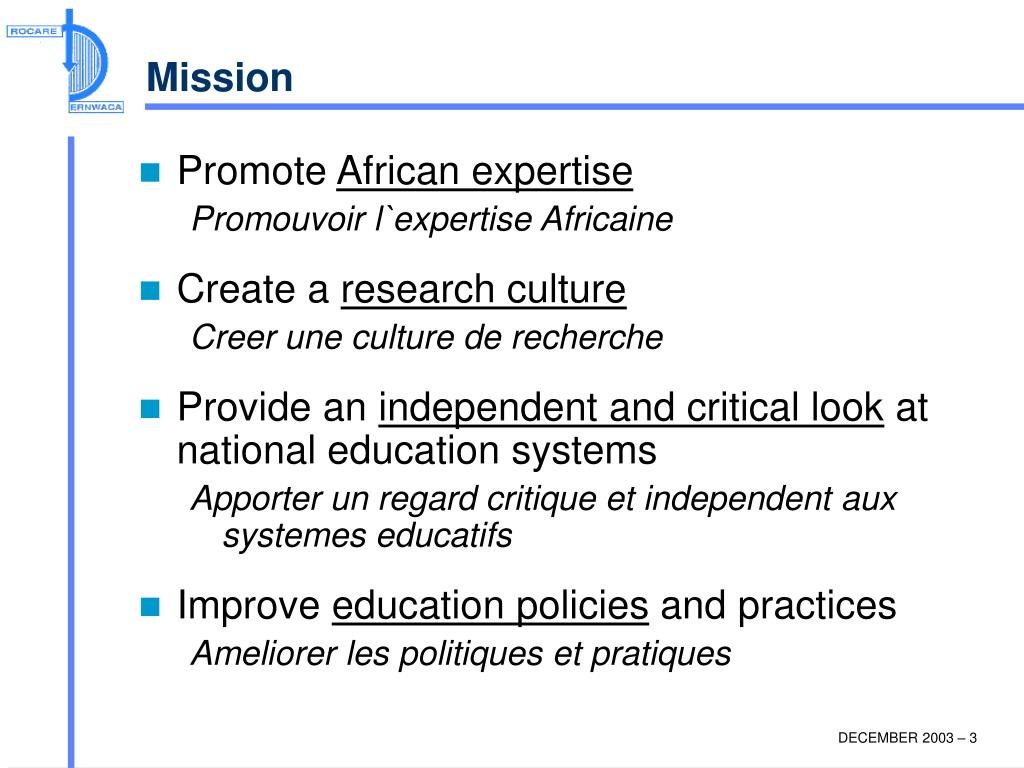 ROCARE
ERNWACA

Mission

Promote African expertise
Promouvoir l`expertise Africaine

Create a research culture
Creer une culture de recherche

Provide an independent and critical look at national education systems
Apporter un regard critique et independent aux systemes educatifs

Improve education policies and practices
Ameliorer les politiques et pratiques

DECEMBER 2003 – 3